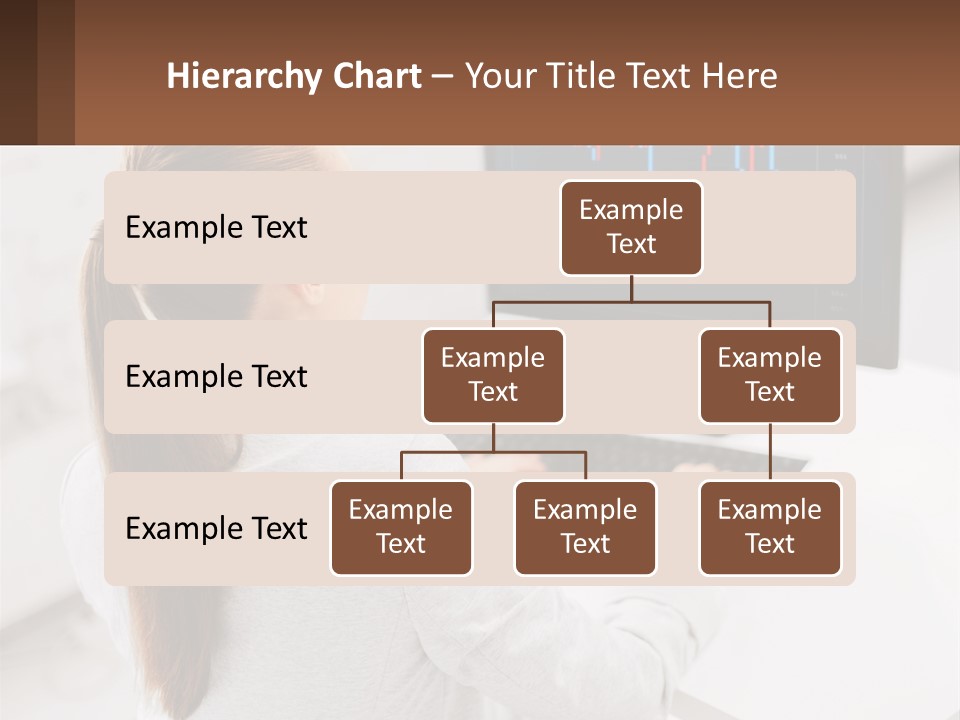 Hierarchy Chart – Your Title Text Here

Example Text

Example Text

Example Text

Example Text

Example Text

Example Text

Example Text

Example Text

Example Text